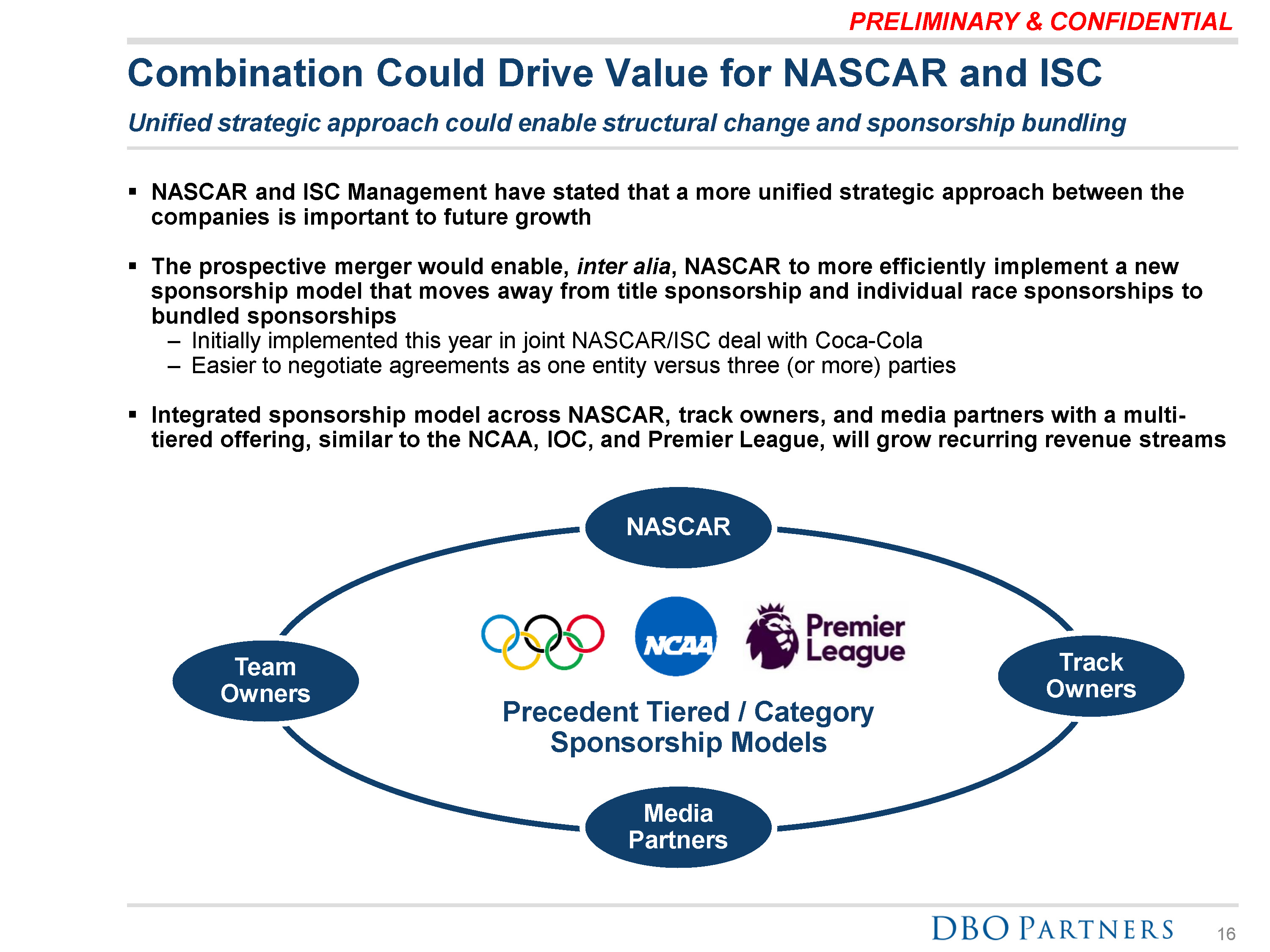 PRELIMINARY & CONFIDENTIAL

Combination Could Drive Value for NASCAR and ISC

Unified strategic approach could enable structural change and sponsorship bundling

▪ NASCAR and ISC Management have stated that a more unified strategic approach between the companies is important to future growth

▪ The prospective merger would enable, inter alia, NASCAR to more efficiently implement a new sponsorship model that moves away from title sponsorship and individual race sponsorships to bundled sponsorships
– Initially implemented this year in joint NASCAR/ISC deal with Coca-Cola
– Easier to negotiate agreements as one entity versus three (or more) parties

▪ Integrated sponsorship model across NASCAR, track owners, and media partners with a multi-tiered offering, similar to the NCAA, IOC, and Premier League, will grow recurring revenue streams

NASCAR

Team Owners

NCAA

Premier League

Track Owners

Precedent Tiered / Category Sponsorship Models

Media Partners

DBO PARTNERS 16